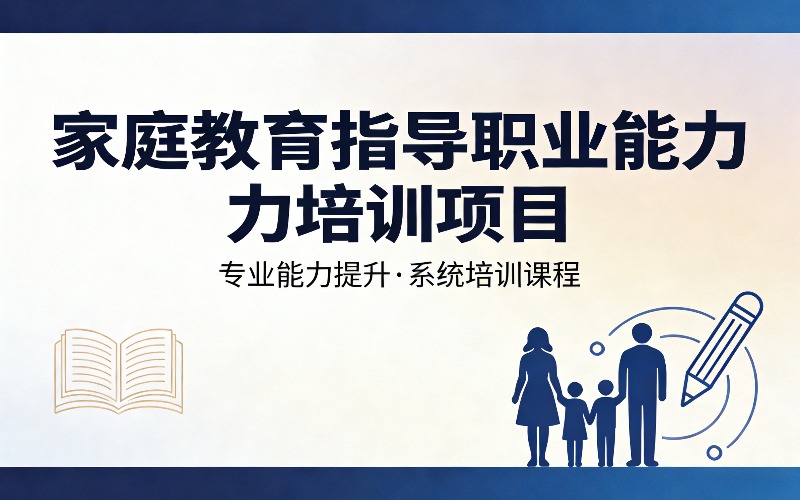 家庭教育指导职业能力力培训项目

专业能力提升·系统培训课程